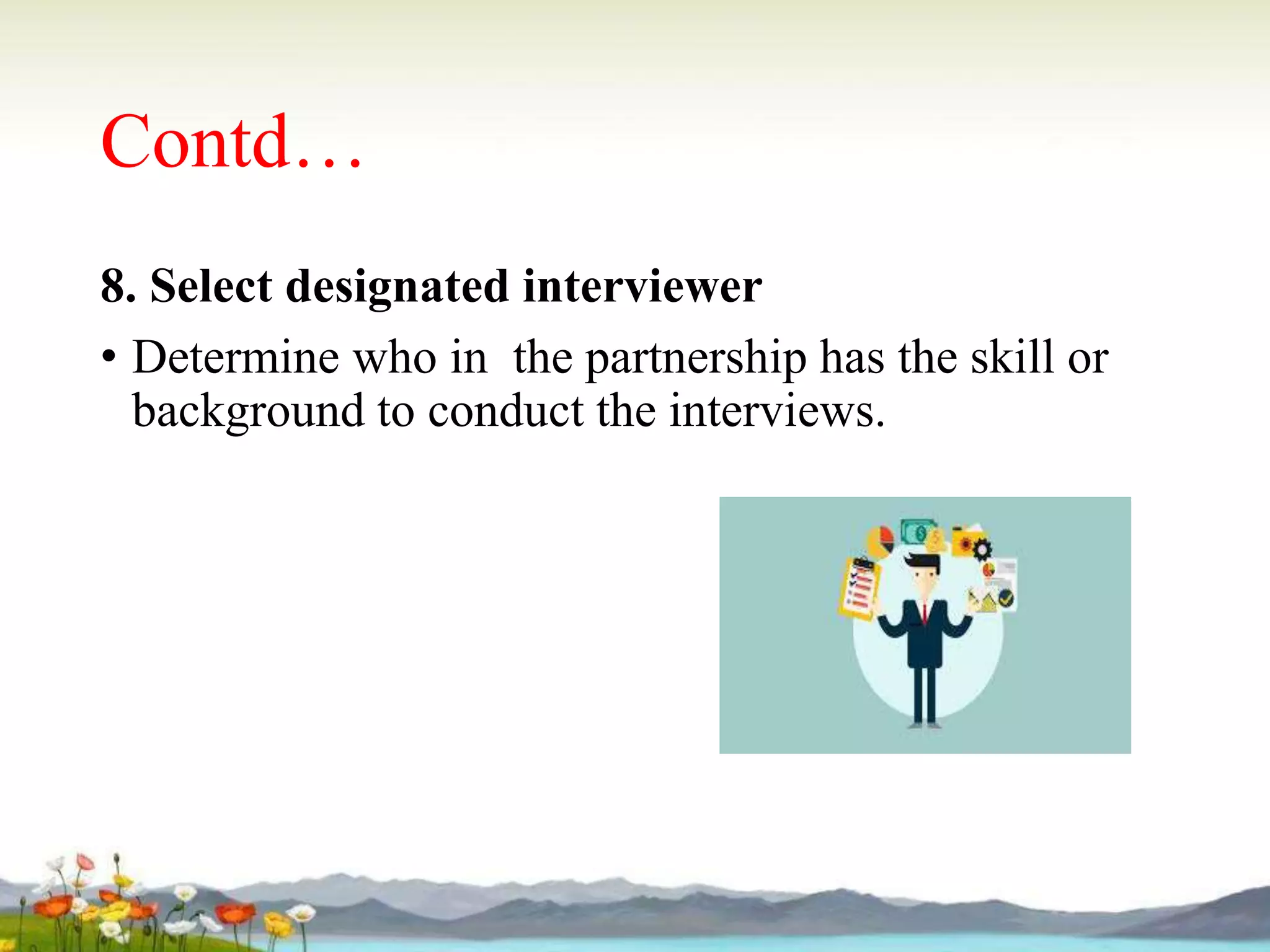 Contd…

8. Select designated interviewer

• Determine who in the partnership has the skill or background to conduct the interviews.